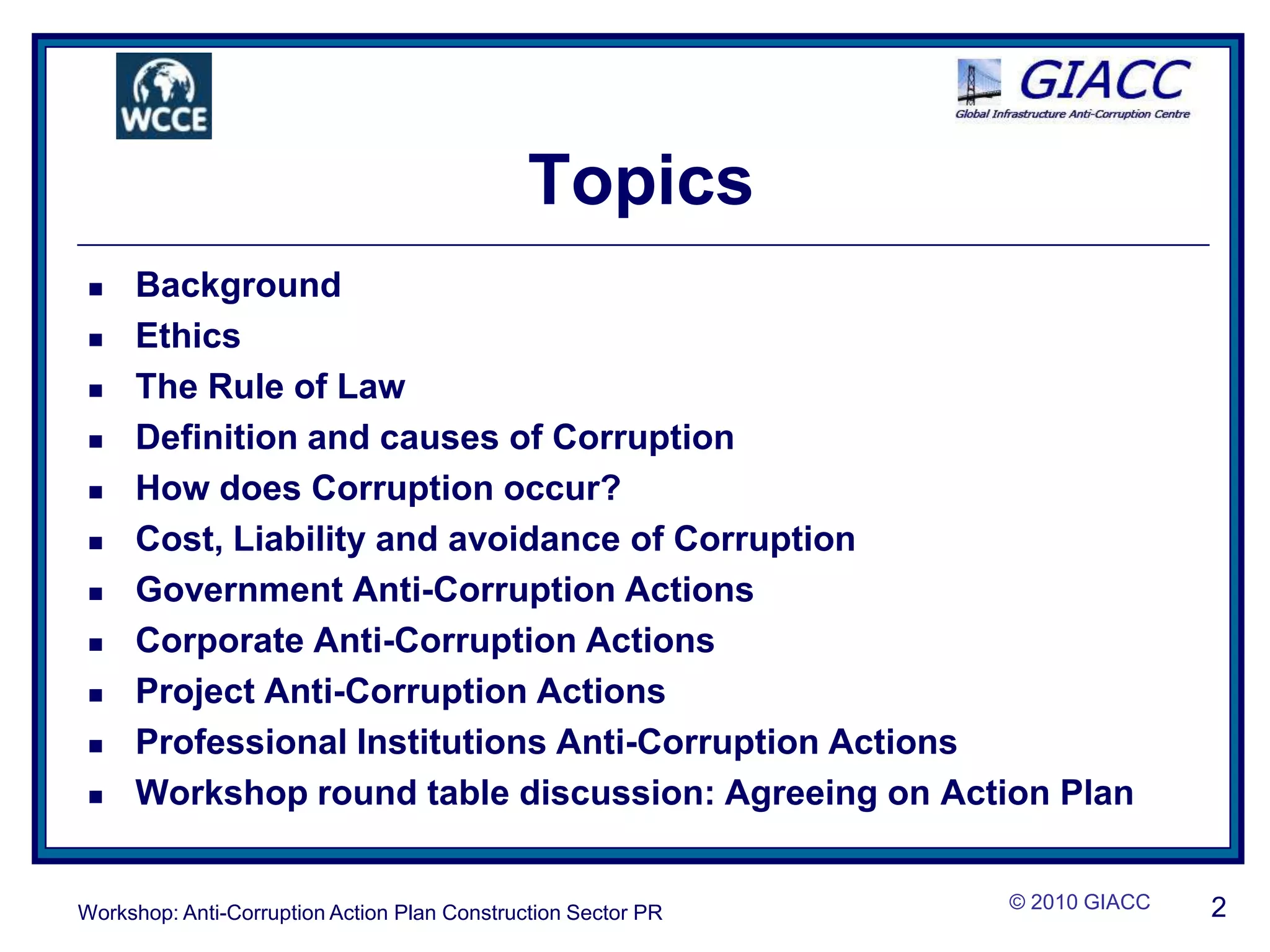 WCCE

GIACC
Global Infrastructure Anti-Corruption Centre

Topics

- Background
- Ethics
- The Rule of Law
- Definition and causes of Corruption
- How does Corruption occur?
- Cost, Liability and avoidance of Corruption
- Government Anti-Corruption Actions
- Corporate Anti-Corruption Actions
- Project Anti-Corruption Actions
- Professional Institutions Anti-Corruption Actions
- Workshop round table discussion: Agreeing on Action Plan

Workshop: Anti-Corruption Action Plan Construction Sector PR

© 2010 GIACC

2